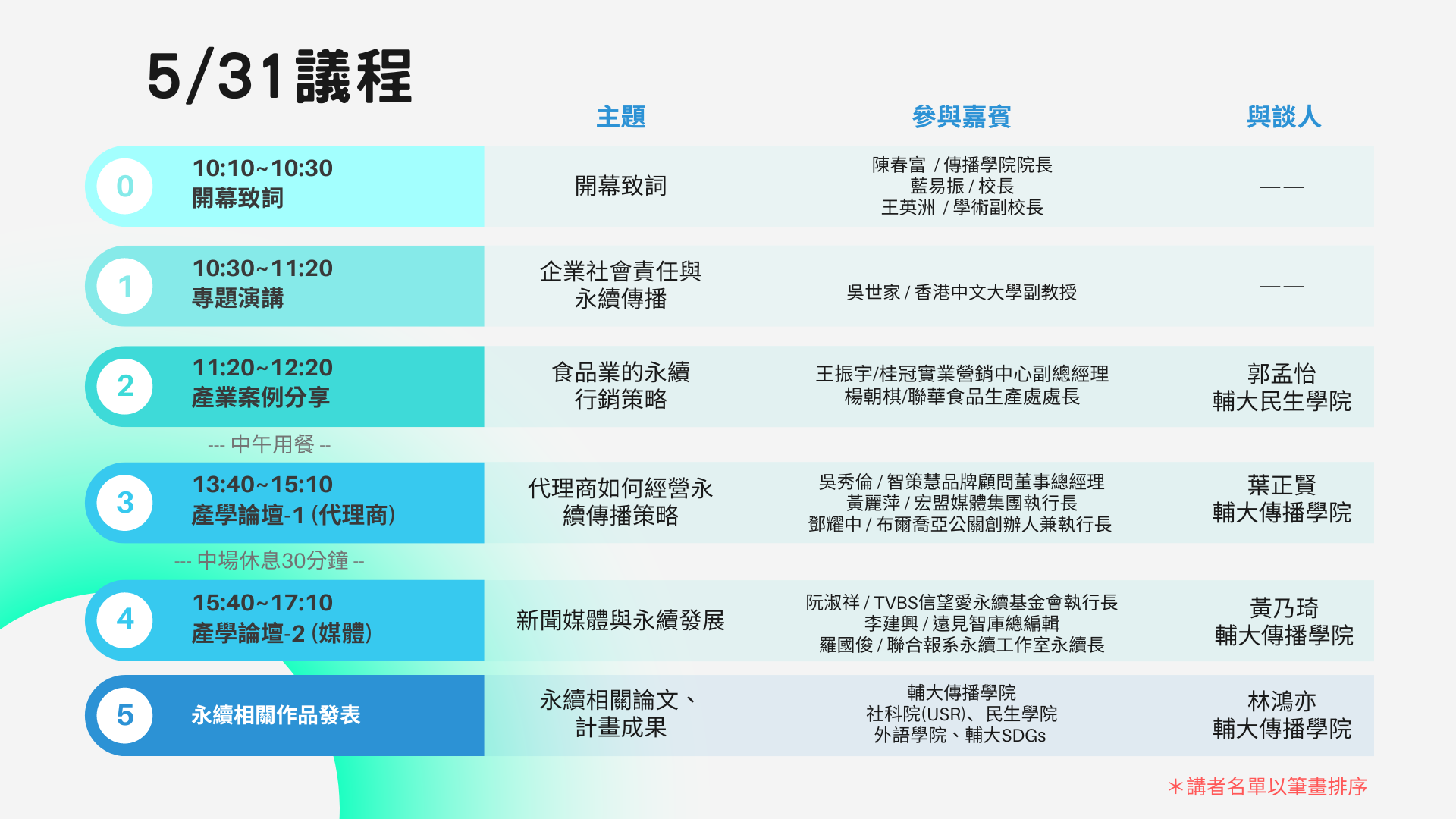 5/31議程

| | 主題 | 參與嘉賓 | 與談人 |
|---|---|---|---|
| 0 10:10~10:30 開幕致詞 | 開幕致詞 | 陳春富 / 傳播學院院長 藍易振 / 校長 王英洲 / 學術副校長 | —— |
| 1 10:30~11:20 專題演講 | 企業社會責任與永續傳播 | 吳世家 / 香港中文大學副教授 | —— |
| 2 11:20~12:20 產業案例分享 | 食品業的永續行銷策略 | 王振宇/桂冠實業營銷中心副總經理 楊朝棋/聯華食品生產處處長 | 郭孟怡 輔大民生學院 |
| --- 中午用餐 -- | | | |
| 3 13:40~15:10 產學論壇-1 (代理商) | 代理商如何經營永續傳播策略 | 吳秀倫 / 智策慧品牌顧問董事總經理 黃麗萍 / 宏盟媒體集團執行長 鄧耀中 / 布爾喬亞公關創辦人兼執行長 | 葉正賢 輔大傳播學院 |
| --- 中場休息30分鐘 -- | | | |
| 4 15:40~17:10 產學論壇-2 (媒體) | 新聞媒體與永續發展 | 阮淑祥 / TVBS信望愛永續基金會執行長 李建興 / 遠見智庫總編輯 羅國俊 / 聯合報系永續工作室永續長 | 黃乃琦 輔大傳播學院 |
| 5 永續相關作品發表 | 永續相關論文、計畫成果 | 輔大傳播學院 社科院(USR)、民生學院 外語學院、輔大SDGs | 林鴻亦 輔大傳播學院 |

＊講者名單以筆畫排序